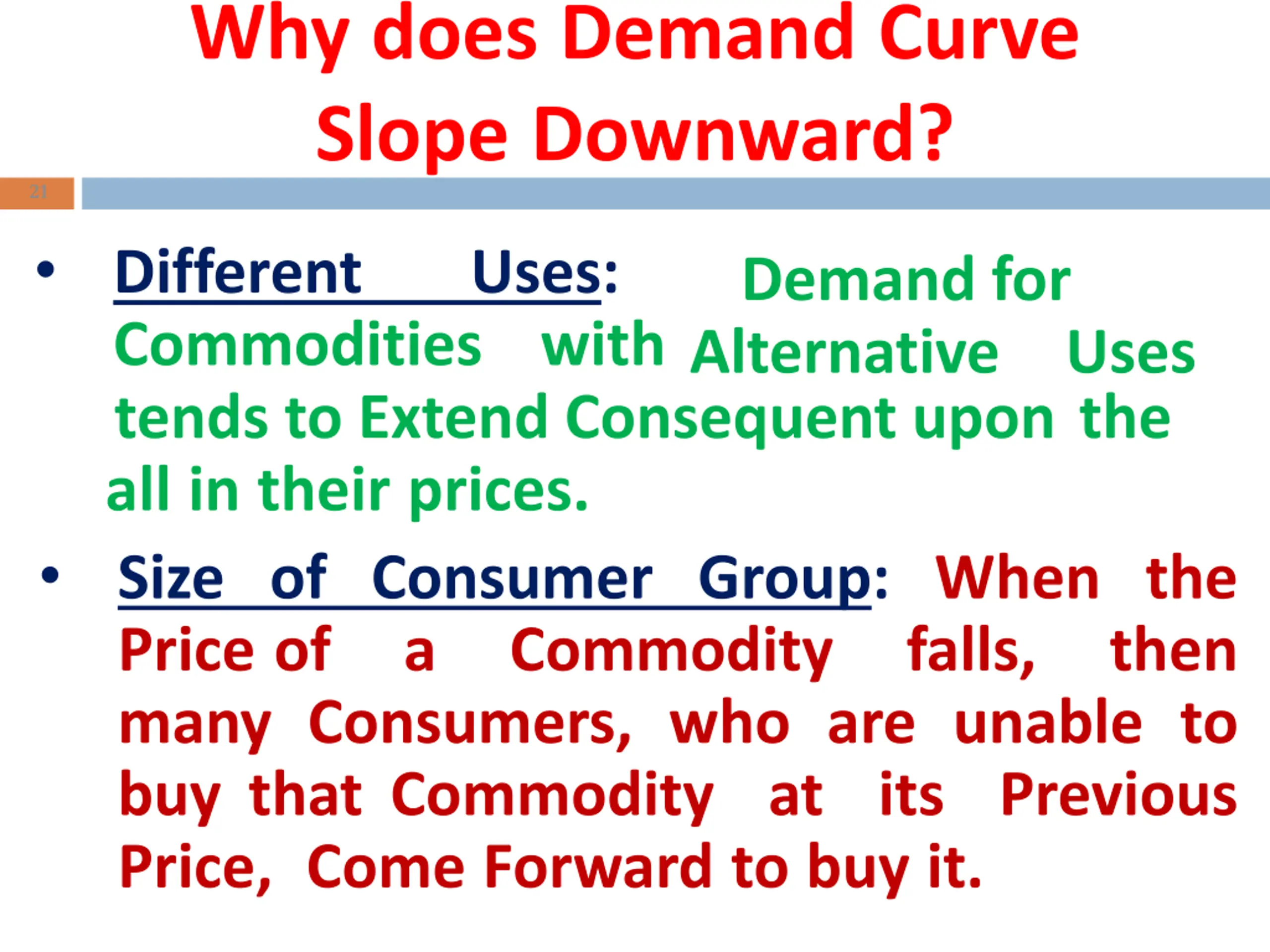 Why does Demand Curve Slope Downward?

21

• Different Uses: Demand for Commodities with Alternative Uses tends to Extend Consequent upon the all in their prices.

• Size of Consumer Group: When the Price of a Commodity falls, then many Consumers, who are unable to buy that Commodity at its Previous Price, Come Forward to buy it.